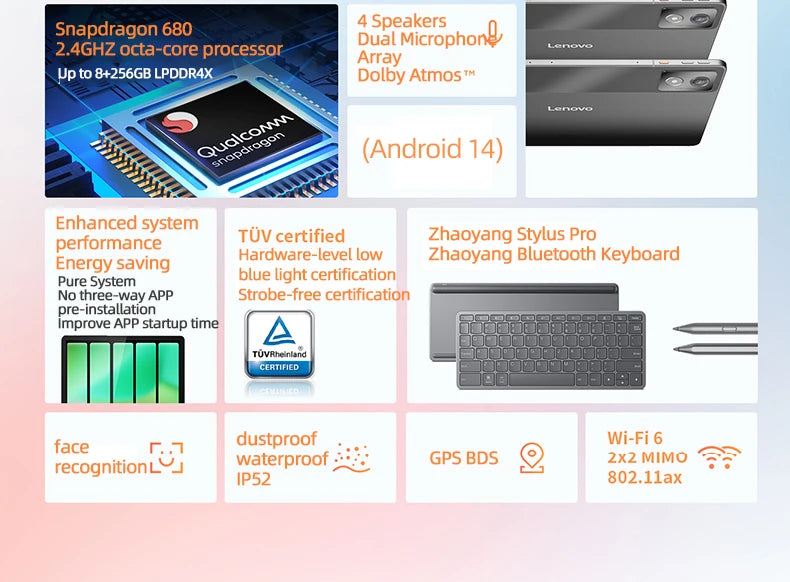 Snapdragon 680
2.4GHZ octa-core processor
Up to 8+256GB LPDDR4X

Qualcomm snapdragon

4 Speakers
Dual Microphone
Array
Dolby Atmos™

(Android 14)

Lenovo

Lenovo

Enhanced system performance
Energy saving
Pure System
No three-way APP pre-installation
Improve APP startup time

TÜV certified
Hardware-level low blue light certification
Strobe-free certification

TÜVRheinland
CERTIFIED

Zhaoyang Stylus Pro
Zhaoyang Bluetooth Keyboard

face recognition

dustproof
waterproof
IP52

GPS BDS

Wi-Fi 6
2x2 MIMO
802.11ax